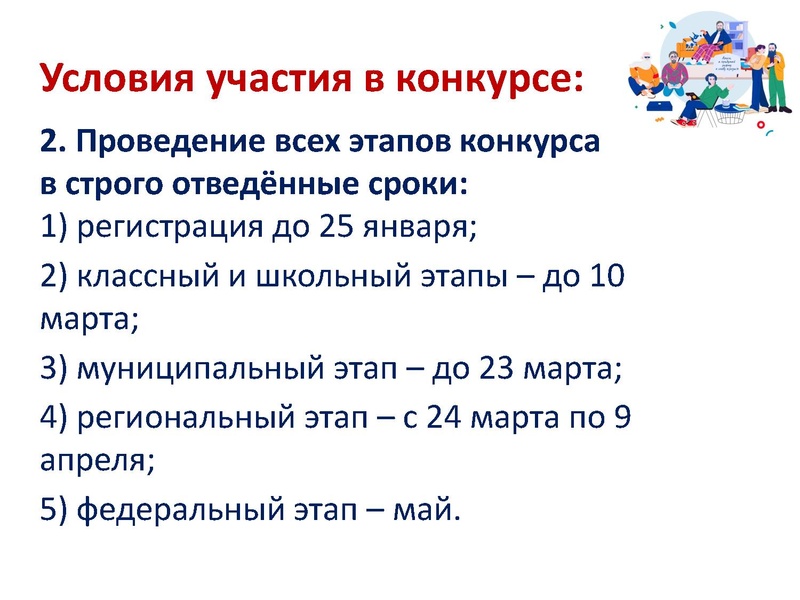 Условия участия в конкурсе:

2. Проведение всех этапов конкурса в строго отведённые сроки:

1) регистрация до 25 января;

2) классный и школьный этапы – до 10 марта;

3) муниципальный этап – до 23 марта;

4) региональный этап – с 24 марта по 9 апреля;

5) федеральный этап – май.